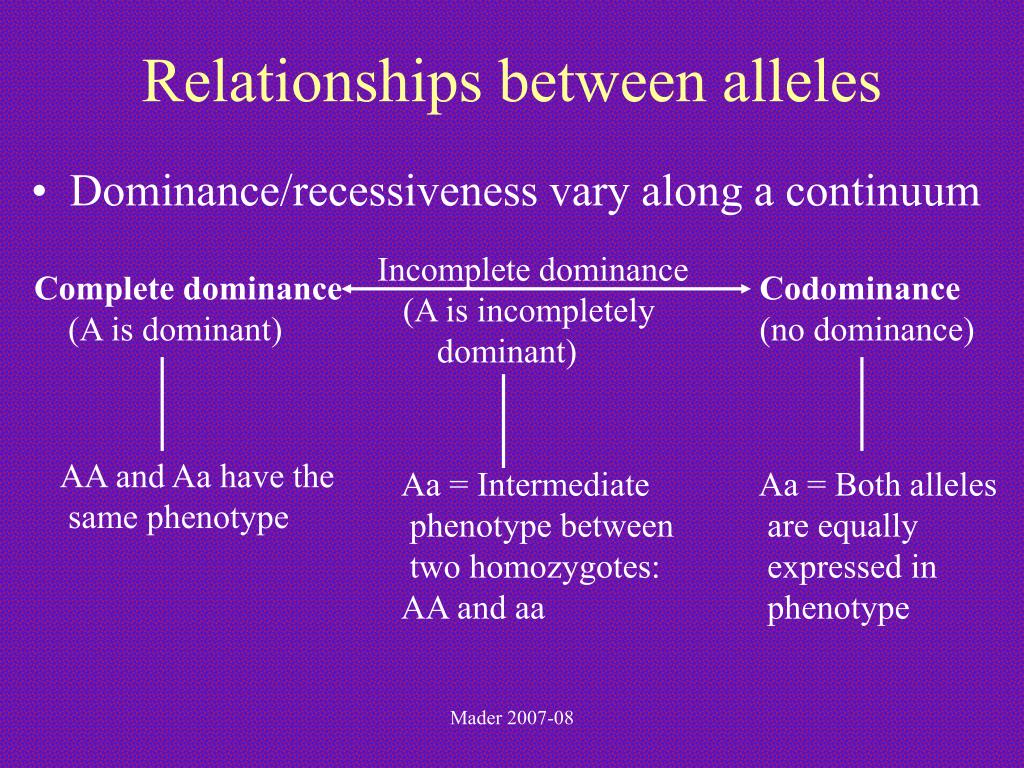 Relationships between alleles

• Dominance/recessiveness vary along a continuum

Complete dominance
(A is dominant)

Incomplete dominance
(A is incompletely dominant)

Codominance
(no dominance)

AA and Aa have the same phenotype

Aa = Intermediate phenotype between two homozygotes: AA and aa

Aa = Both alleles are equally expressed in phenotype

Mader 2007-08